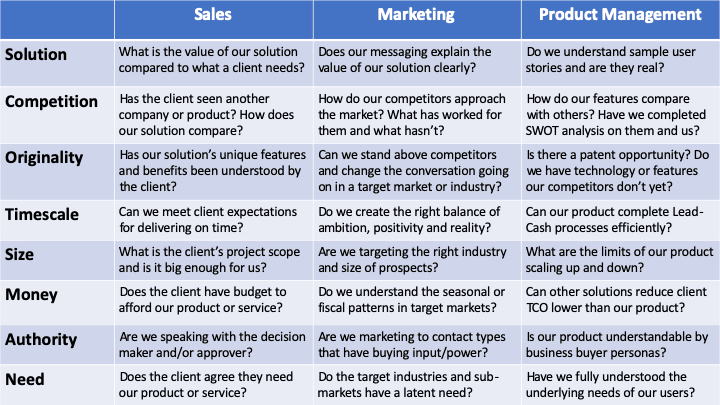 | | Sales | Marketing | Product Management |
|---|---|---|---|
| Solution | What is the value of our solution compared to what a client needs? | Does our messaging explain the value of our solution clearly? | Do we understand sample user stories and are they real? |
| Competition | Has the client seen another company or product? How does our solution compare? | How do our competitors approach the market? What has worked for them and what hasn't? | How do our features compare with others? Have we completed SWOT analysis on them and us? |
| Originality | Has our solution's unique features and benefits been understood by the client? | Can we stand above competitors and change the conversation going on in a target market or industry? | Is there a patent opportunity? Do we have technology or features our competitors don't yet? |
| Timescale | Can we meet client expectations for delivering on time? | Do we create the right balance of ambition, positivity and reality? | Can our product complete Lead-Cash processes efficiently? |
| Size | What is the client's project scope and is it big enough for us? | Are we targeting the right industry and size of prospects? | What are the limits of our product scaling up and down? |
| Money | Does the client have budget to afford our product or service? | Do we understand the seasonal or fiscal patterns in target markets? | Can other solutions reduce client TCO lower than our product? |
| Authority | Are we speaking with the decision maker and/or approver? | Are we marketing to contact types that have buying input/power? | Is our product understandable by business buyer personas? |
| Need | Does the client agree they need our product or service? | Do the target industries and sub-markets have a latent need? | Have we fully understood the underlying needs of our users? |